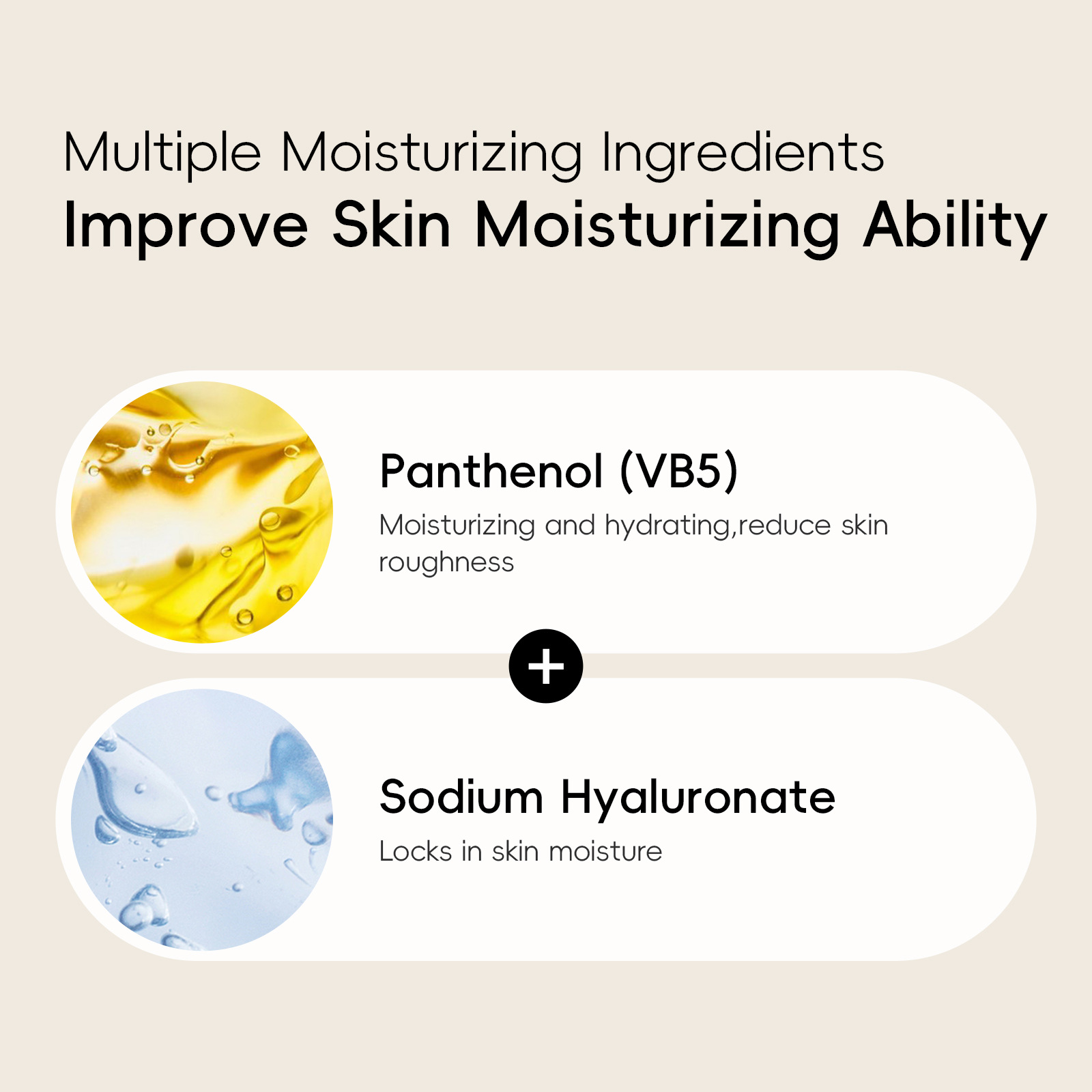 Multiple Moisturizing Ingredients
Improve Skin Moisturizing Ability

Panthenol (VB5)
Moisturizing and hydrating,reduce skin roughness

+

Sodium Hyaluronate
Locks in skin moisture